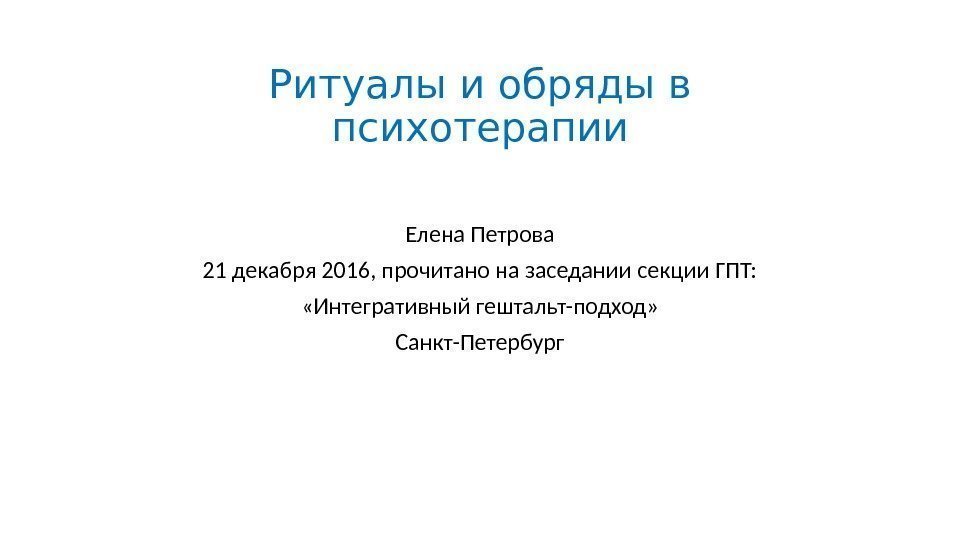 Ритуалы и обряды в психотерапии

Елена Петрова

21 декабря 2016, прочитано на заседании секции ГПТ:

«Интегративный гештальт-подход»

Санкт-Петербург